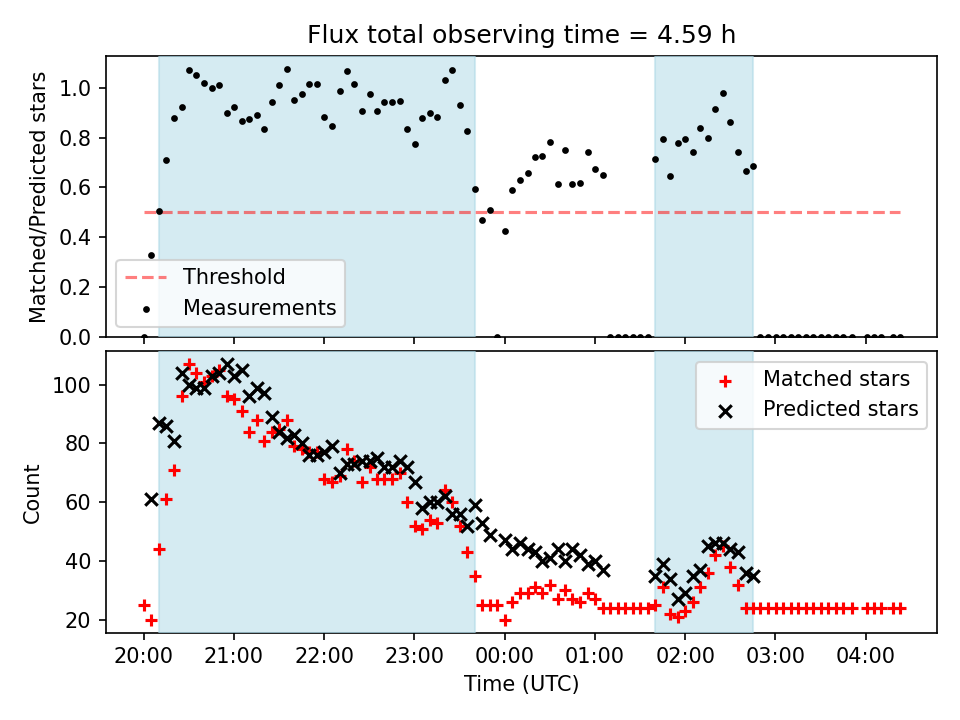 Flux total observing time = 4.59 h

Matched/Predicted stars

1.0
0.8
0.6
0.4
0.2
0.0

Threshold
Measurements

Count

100
80
60
40
20

Matched stars
Predicted stars

20:00
21:00
22:00
23:00
00:00
01:00
02:00
03:00
04:00

Time (UTC)